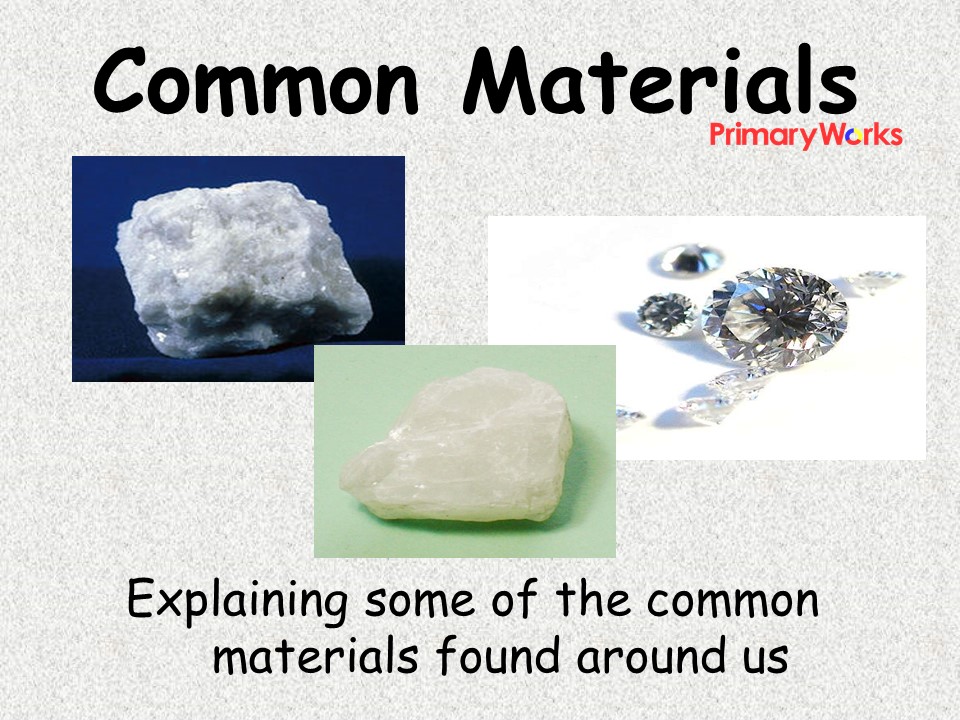 Common Materials

PrimaryWorks

Explaining some of the common materials found around us